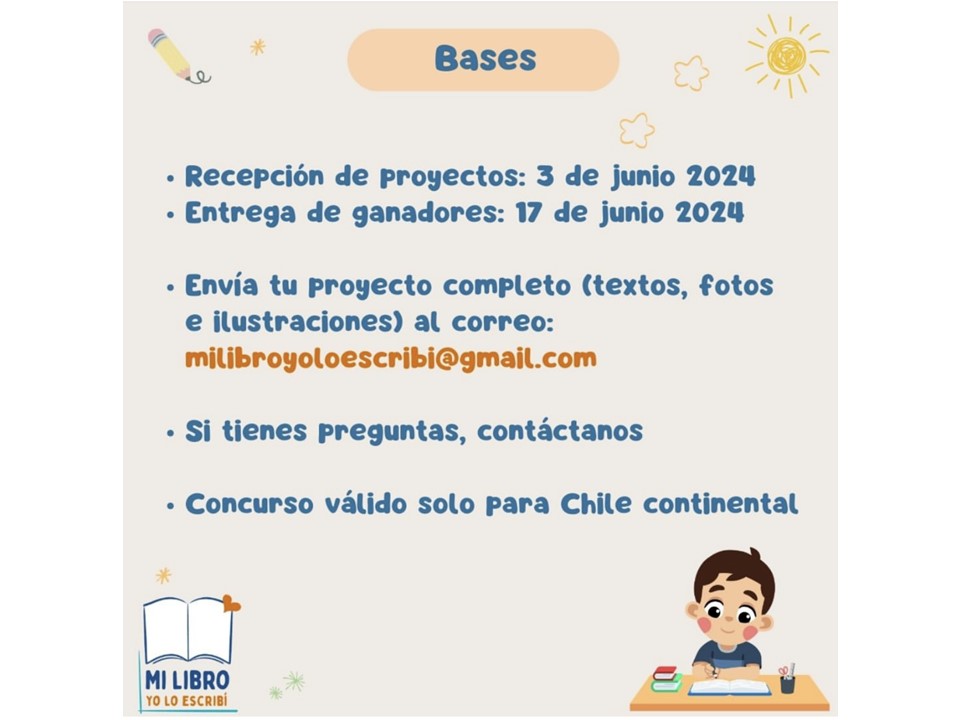 Bases

• Recepción de proyectos: 3 de junio 2024
• Entrega de ganadores: 17 de junio 2024

• Envía tu proyecto completo (textos, fotos e ilustraciones) al correo: milibroyoloescribi@gmail.com

• Si tienes preguntas, contáctanos

• Concurso válido solo para Chile continental

MI LIBRO
YO LO ESCRIBÍ